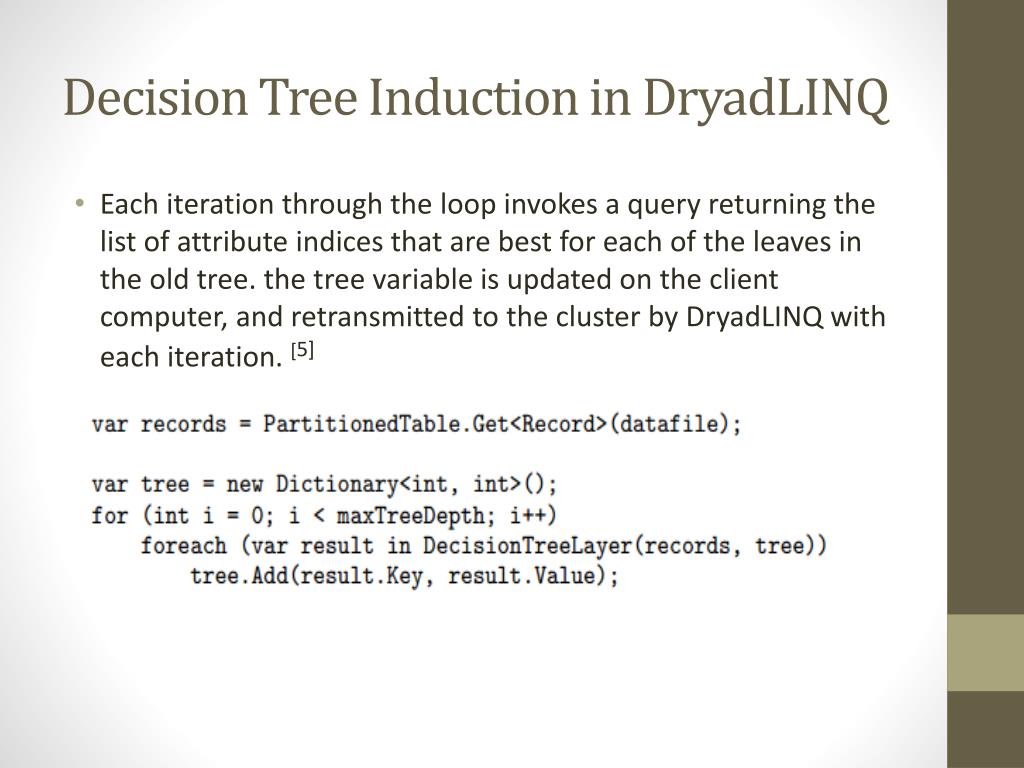 Decision Tree Induction in DryadLINQ

• Each iteration through the loop invokes a query returning the list of attribute indices that are best for each of the leaves in the old tree. the tree variable is updated on the client computer, and retransmitted to the cluster by DryadLINQ with each iteration. [5]

var records = PartitionedTable.Get<Record>(datafile);

var tree = new Dictionary<int, int>();
for (int i = 0; i < maxTreeDepth; i++)
    foreach (var result in DecisionTreeLayer(records, tree))
        tree.Add(result.Key, result.Value);